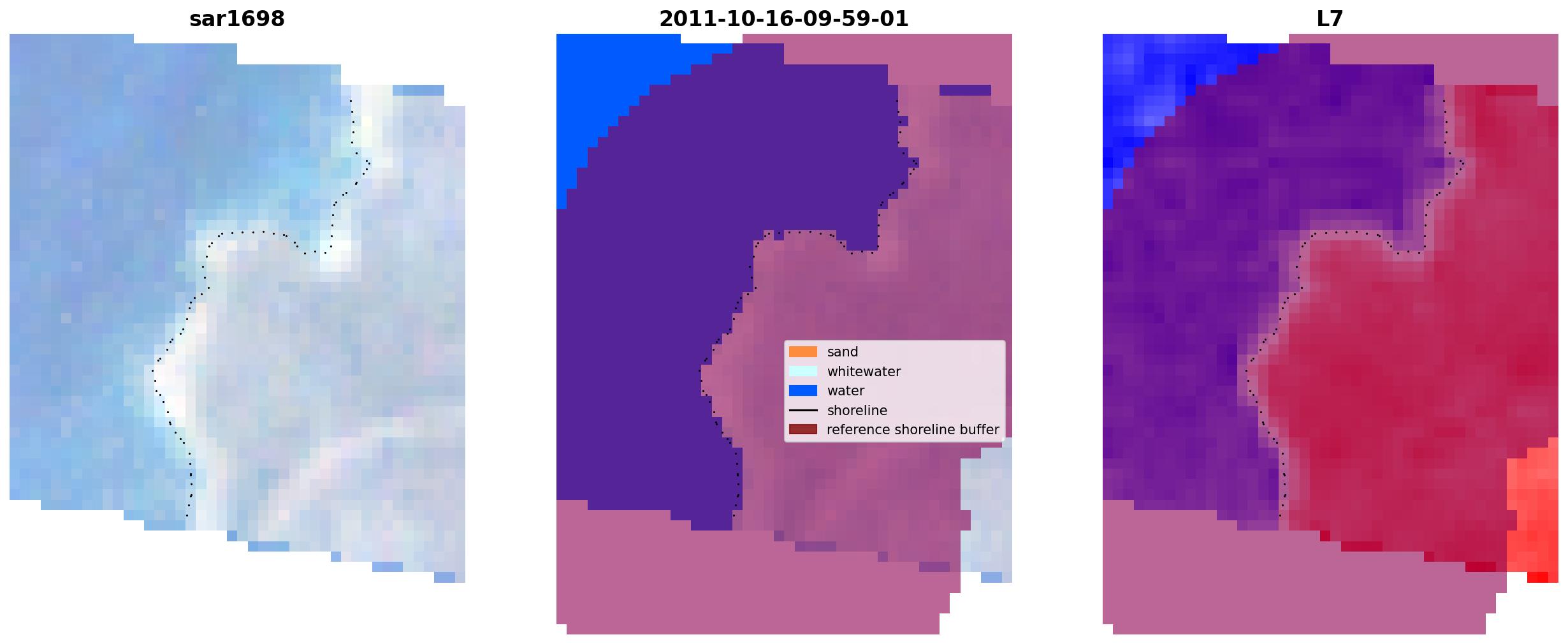 sar1698

2011-10-16-09-59-01

sand
whitewater
water
shoreline
reference shoreline buffer

L7